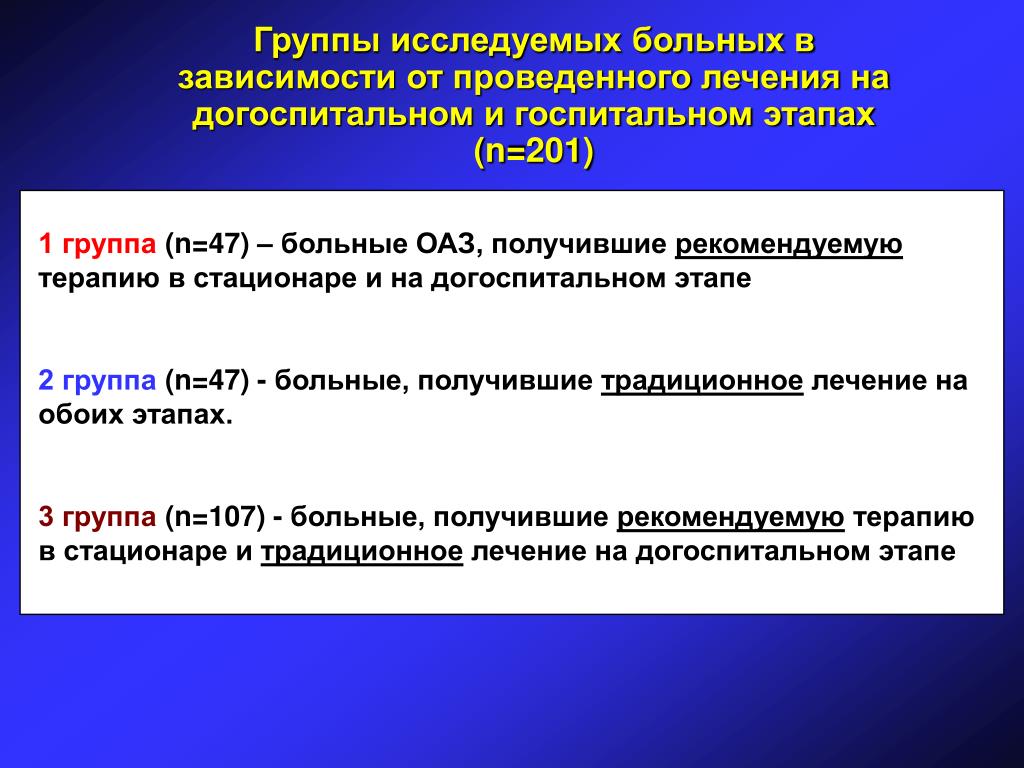 Группы исследуемых больных в зависимости от проведенного лечения на догоспитальном и госпитальном этапах (n=201)

1 группа (n=47) – больные ОАЗ, получившие рекомендуемую терапию в стационаре и на догоспитальном этапе

2 группа (n=47) - больные, получившие традиционное лечение на обоих этапах.

3 группа (n=107) - больные, получившие рекомендуемую терапию в стационаре и традиционное лечение на догоспитальном этапе